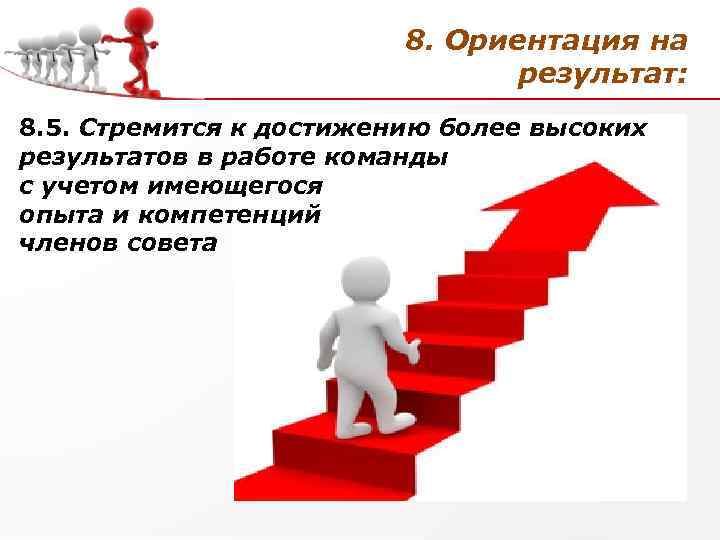 8. Ориентация на результат:

8.5. Стремится к достижению более высоких результатов в работе команды с учетом имеющегося опыта и компетенций членов совета